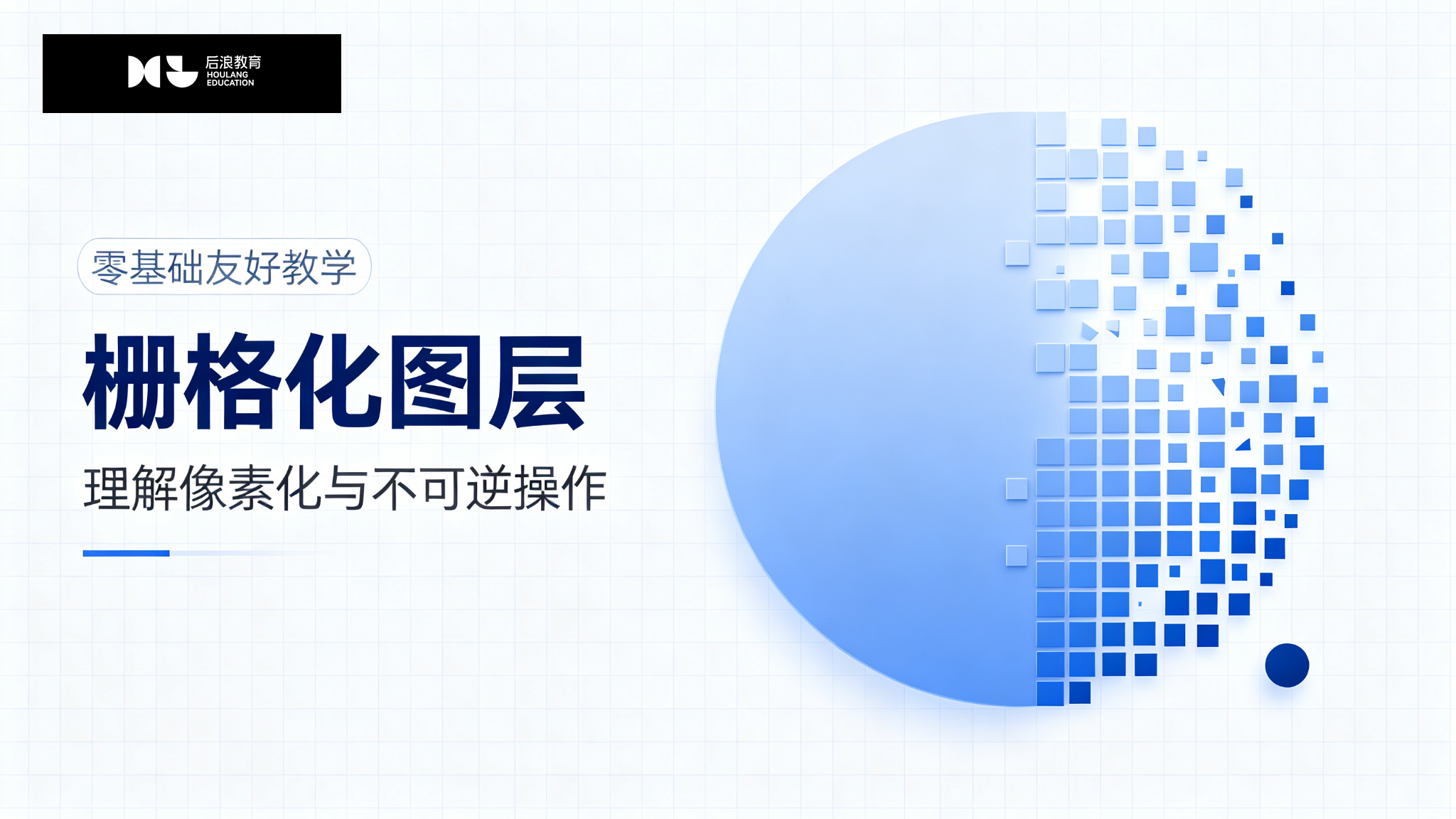 后浪教育
HOULANG
EDUCATION

零基础友好教学

栅格化图层

理解像素化与不可逆操作